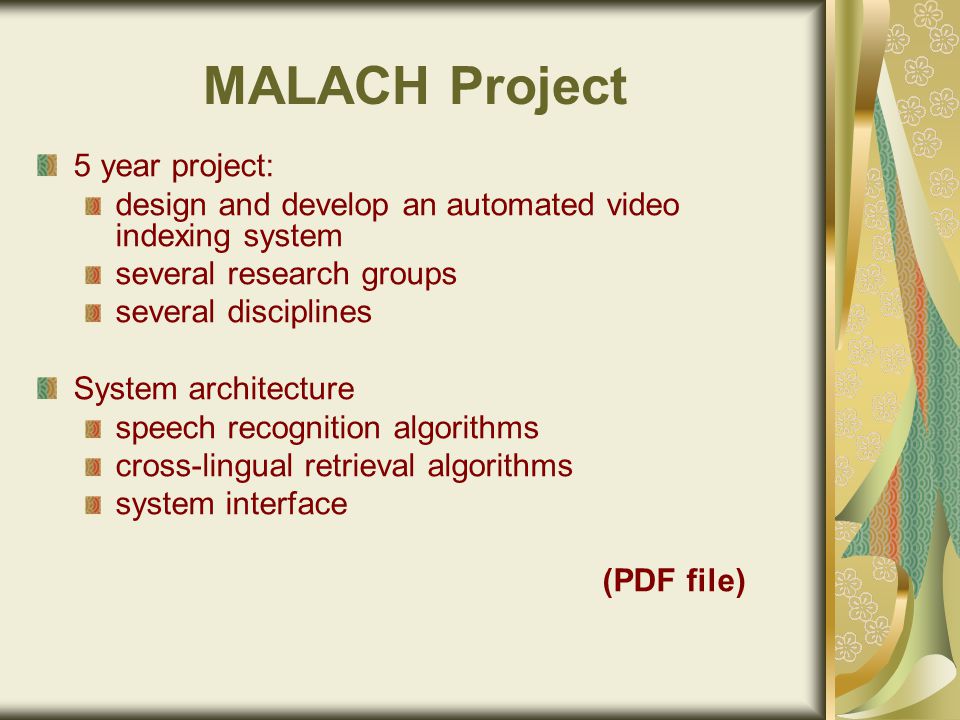 MALACH Project

5 year project:

design and develop an automated video indexing system

several research groups

several disciplines

System architecture

speech recognition algorithms

cross-lingual retrieval algorithms

system interface

(PDF file)